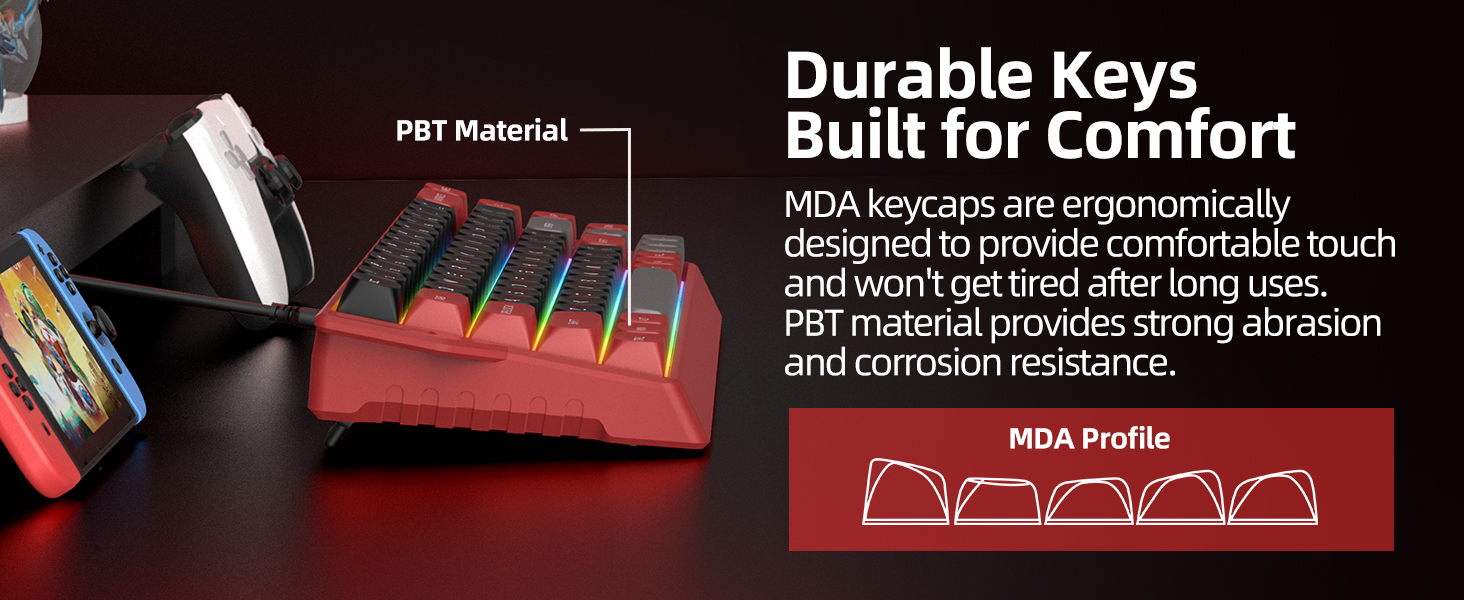 PBT Material

Durable Keys Built for Comfort

MDA keycaps are ergonomically designed to provide comfortable touch and won't get tired after long uses. PBT material provides strong abrasion and corrosion resistance.

MDA Profile